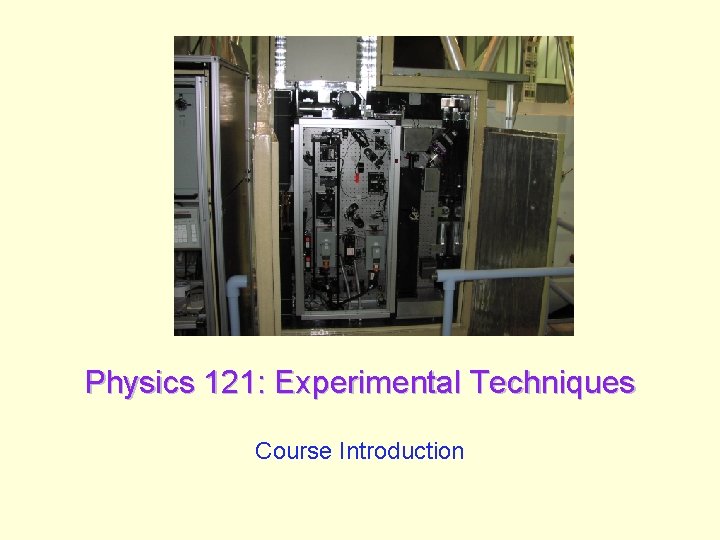 Physics 121: Experimental Techniques

Course Introduction